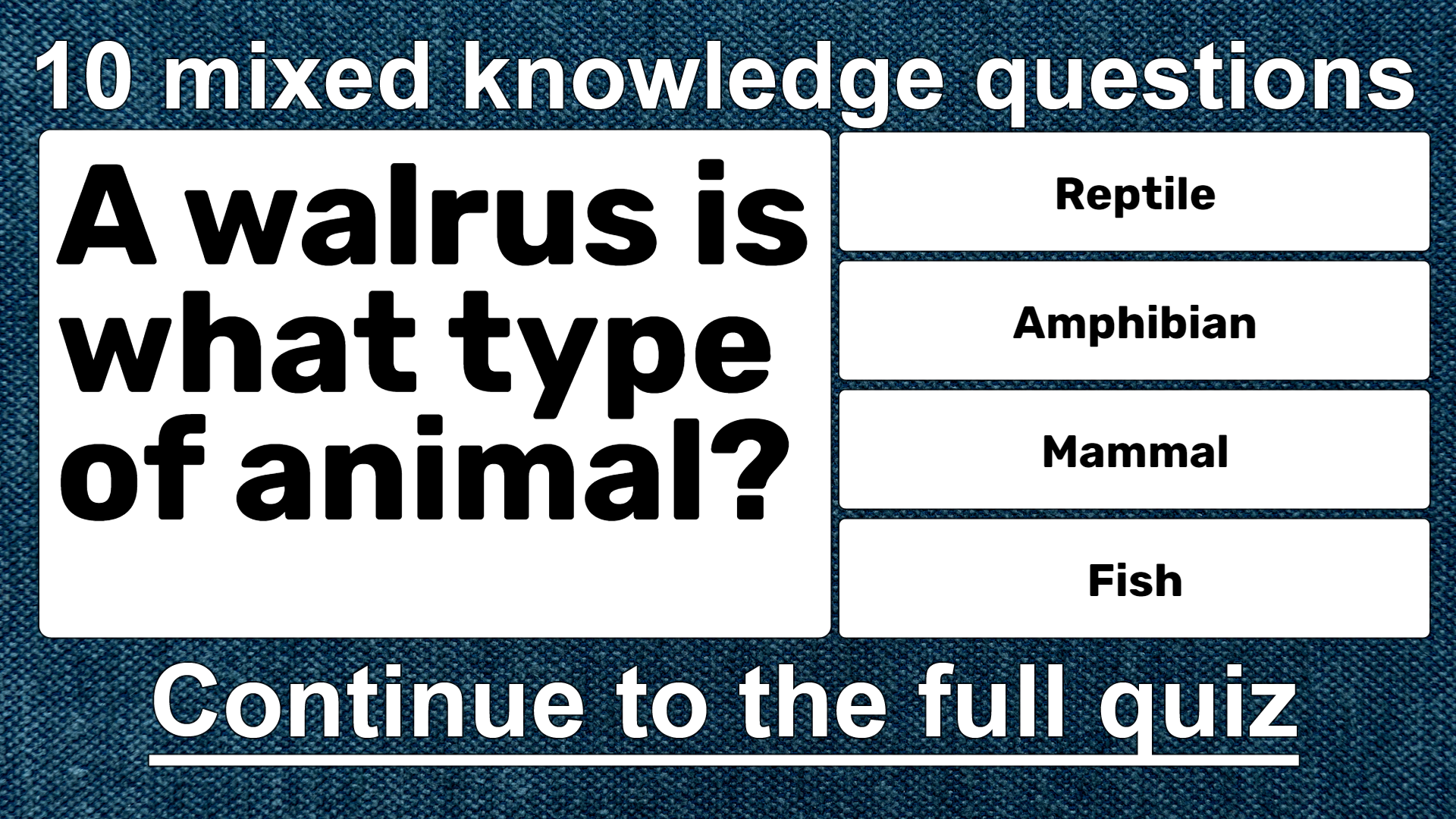 10 mixed knowledge questions

A walrus is what type of animal?

Reptile

Amphibian

Mammal

Fish

Continue to the full quiz